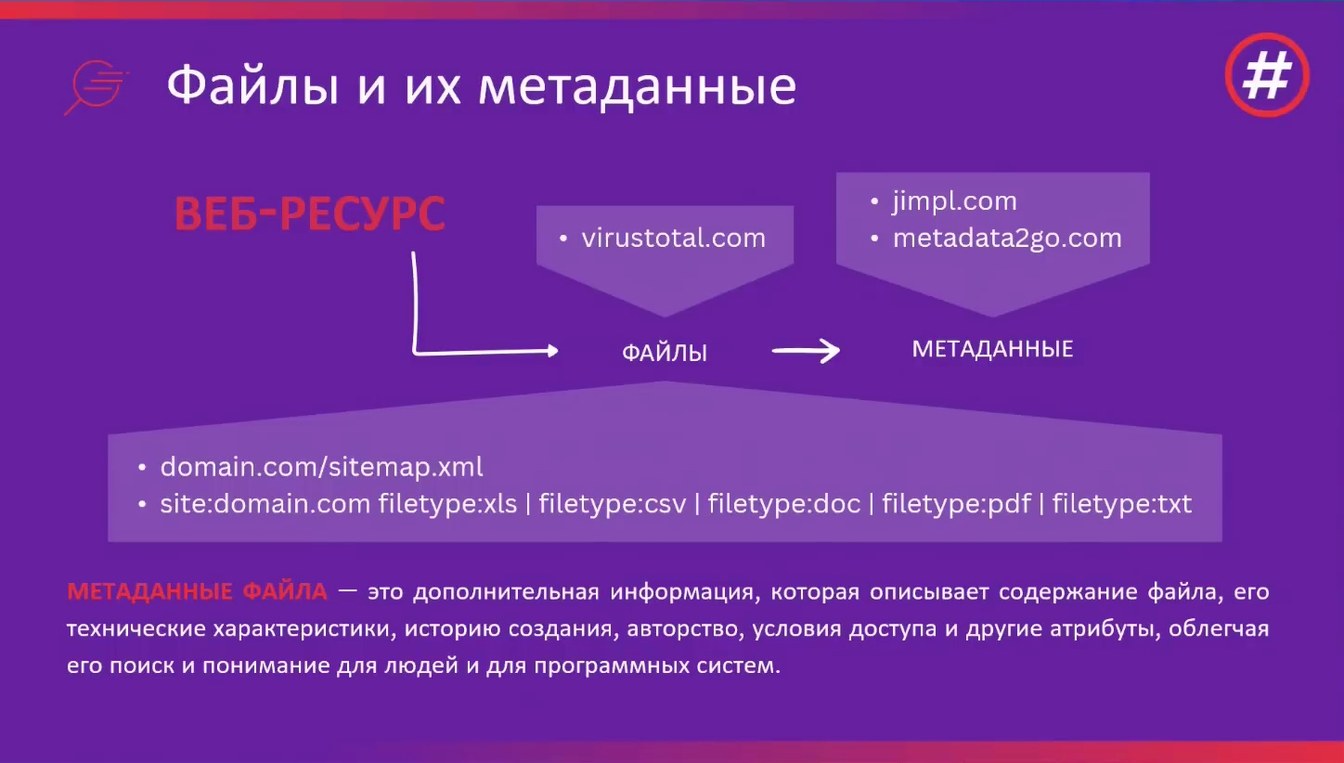 Файлы и их метаданные

#

ВЕБ-РЕСУРС

• virustotal.com

• jimpl.com
• metadata2go.com

ФАЙЛЫ

МЕТАДАННЫЕ

• domain.com/sitemap.xml
• site:domain.com filetype:xls | filetype:csv | filetype:doc | filetype:pdf | filetype:txt

МЕТАДАННЫЕ ФАЙЛА — это дополнительная информация, которая описывает содержание файла, его технические характеристики, историю создания, авторство, условия доступа и другие атрибуты, облегчая его поиск и понимание для людей и для программных систем.